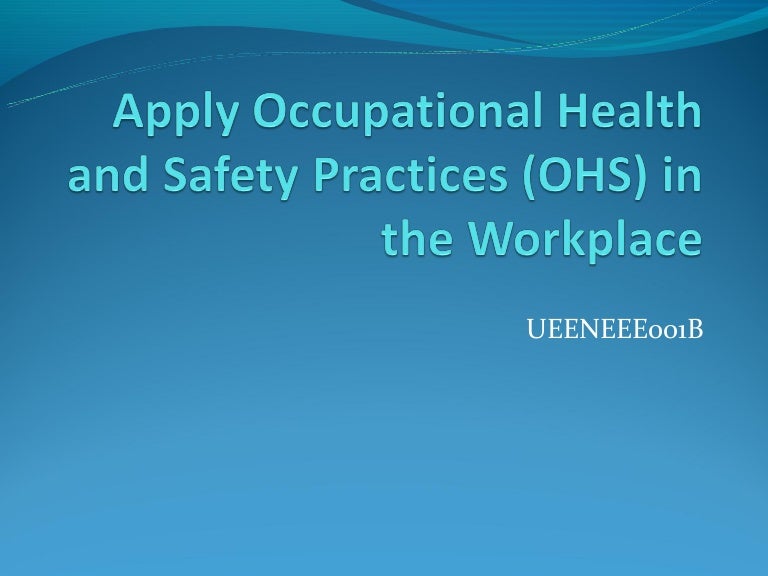 Apply Occupational Health and Safety Practices (OHS) in the Workplace

UEENEEE001B